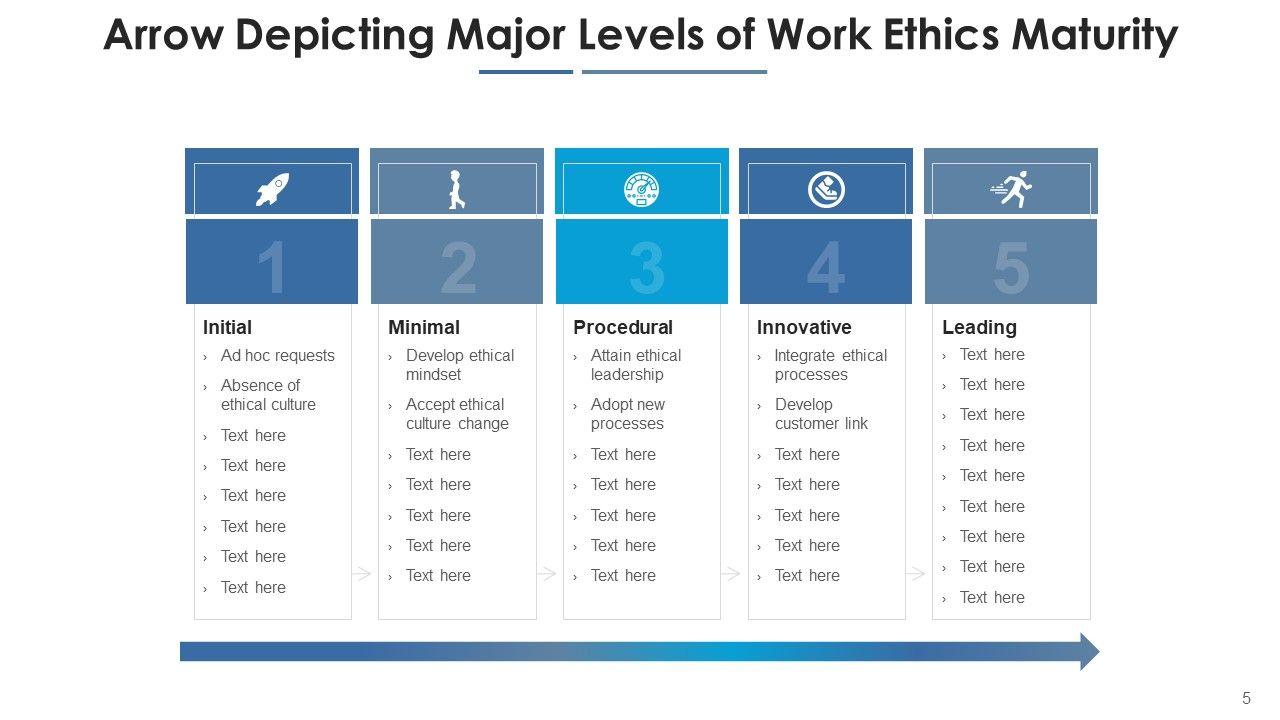 Arrow Depicting Major Levels of Work Ethics Maturity

1

Initial
› Ad hoc requests
› Absence of ethical culture
› Text here
› Text here
› Text here
› Text here
› Text here
› Text here

2

Minimal
› Develop ethical mindset
› Accept ethical culture change
› Text here
› Text here
› Text here
› Text here
› Text here

3

Procedural
› Attain ethical leadership
› Adopt new processes
› Text here
› Text here
› Text here
› Text here
› Text here

4

Innovative
› Integrate ethical processes
› Develop customer link
› Text here
› Text here
› Text here
› Text here
› Text here

5

Leading
› Text here
› Text here
› Text here
› Text here
› Text here
› Text here
› Text here
› Text here
› Text here

5